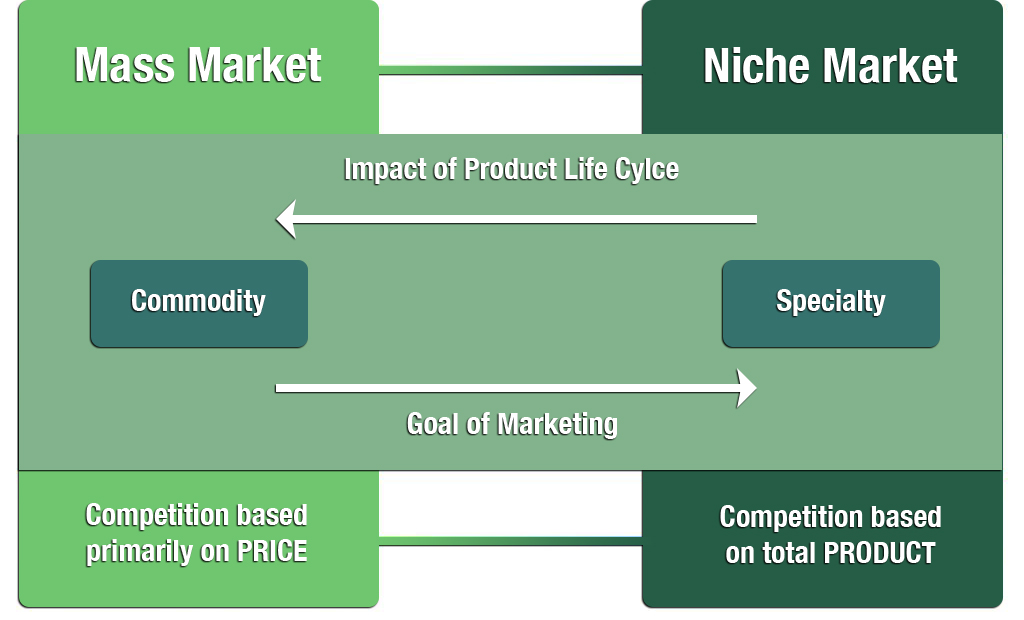 Mass Market

Niche Market

Impact of Product Life Cylce

Commodity

Specialty

Goal of Marketing

Competition based primarily on PRICE

Competition based on total PRODUCT